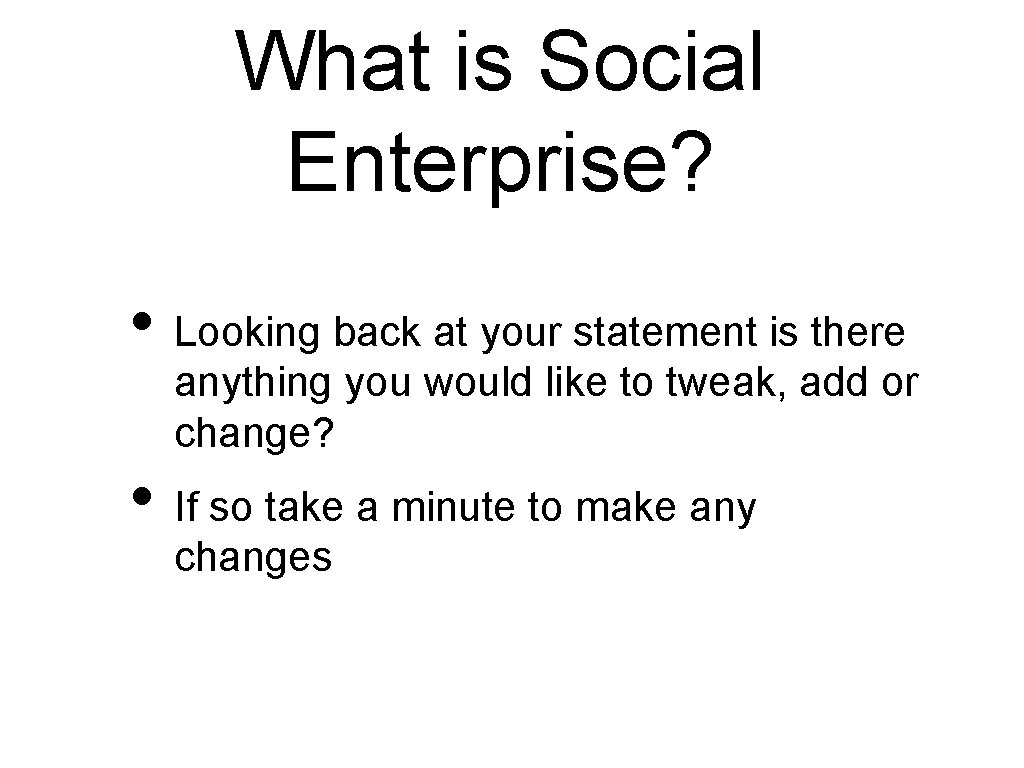 What is Social Enterprise?

• Looking back at your statement is there anything you would like to tweak, add or change?

• If so take a minute to make any changes